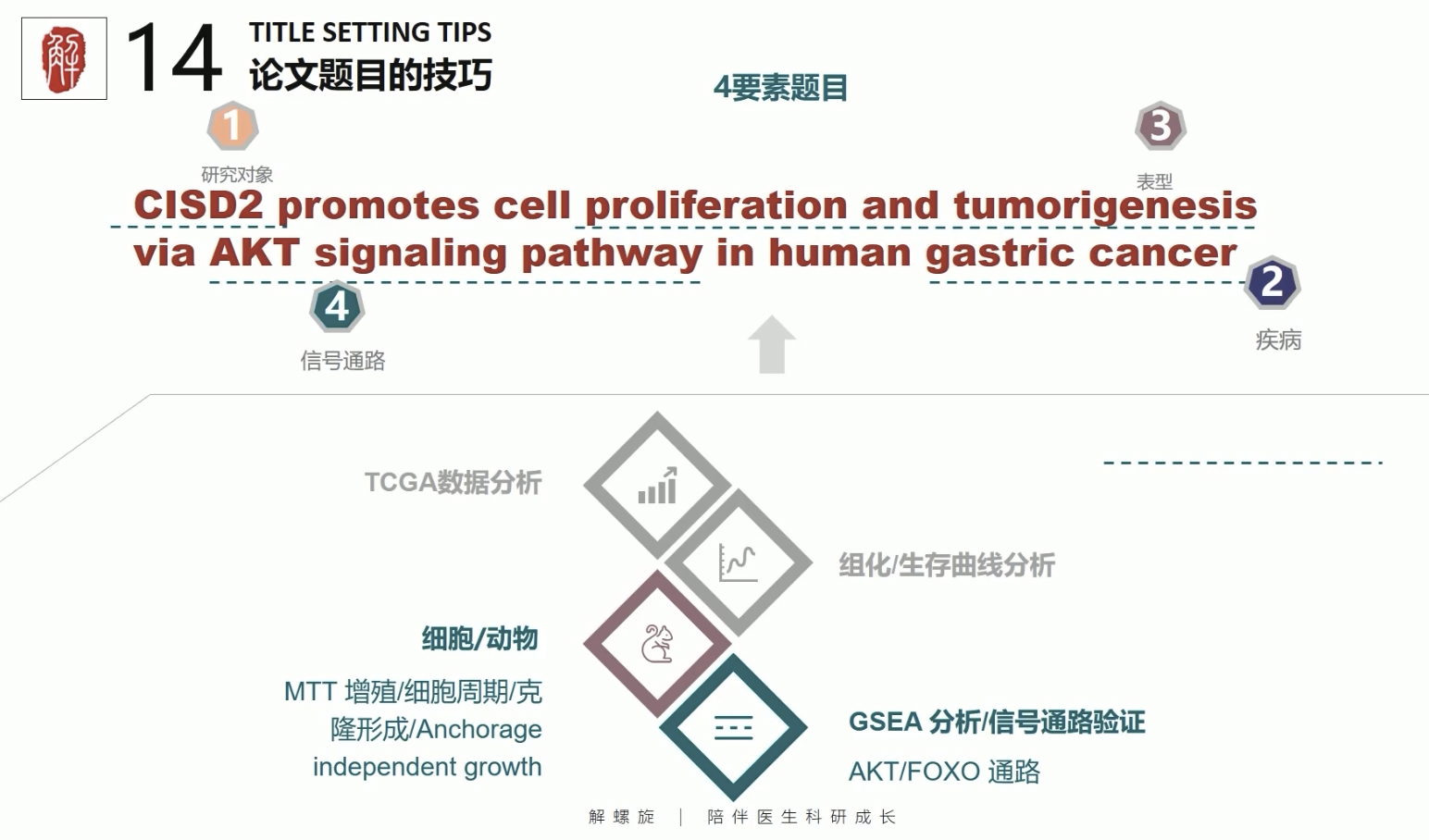 14 TITLE SETTING TIPS
论文题目的技巧

4要素题目

1
研究对象

3
表型

CISD2 promotes cell proliferation and tumorigenesis via AKT signaling pathway in human gastric cancer

4
信号通路

2
疾病

TCGA数据分析

组化/生存曲线分析

细胞/动物

MTT 增殖/细胞周期/克隆形成/Anchorage independent growth

GSEA 分析/信号通路验证

AKT/FOXO 通路

解螺旋 | 陪伴医生科研成长